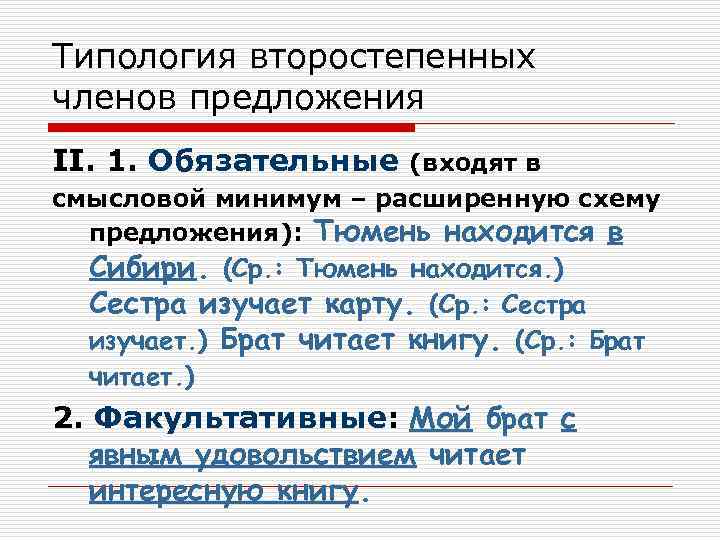 Типология второстепенных членов предложения

II. 1. Обязательные (входят в смысловой минимум – расширенную схему предложения): Тюмень находится в Сибири. (Ср.: Тюмень находится.) Сестра изучает карту. (Ср.: Сестра изучает.) Брат читает книгу. (Ср.: Брат читает.)

2. Факультативные: Мой брат с явным удовольствием читает интересную книгу.